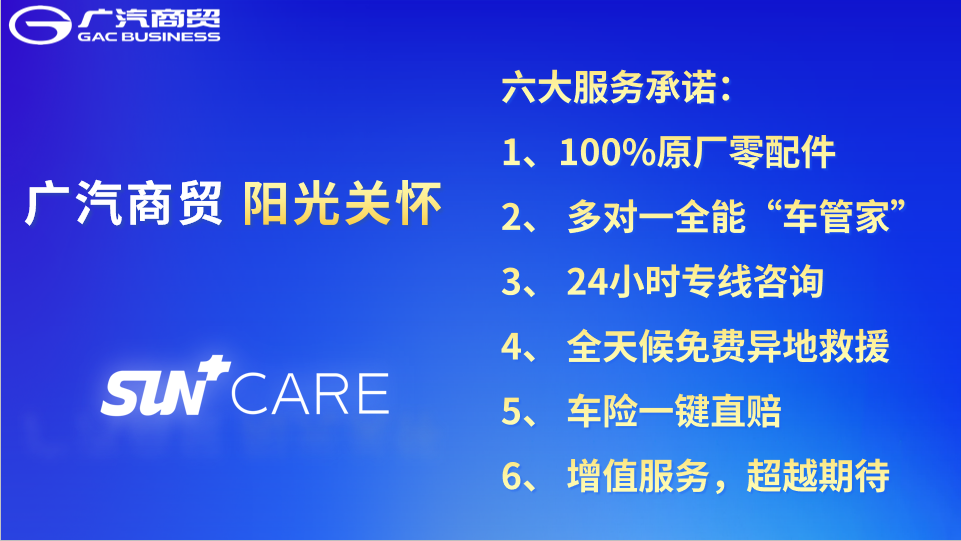 广汽商贸
GAC BUSINESS

广汽商贸 阳光关怀

SUN+ CARE

六大服务承诺：
1、100%原厂零配件
2、 多对一全能“车管家”
3、 24小时专线咨询
4、 全天候免费异地救援
5、 车险一键直赔
6、 增值服务，超越期待